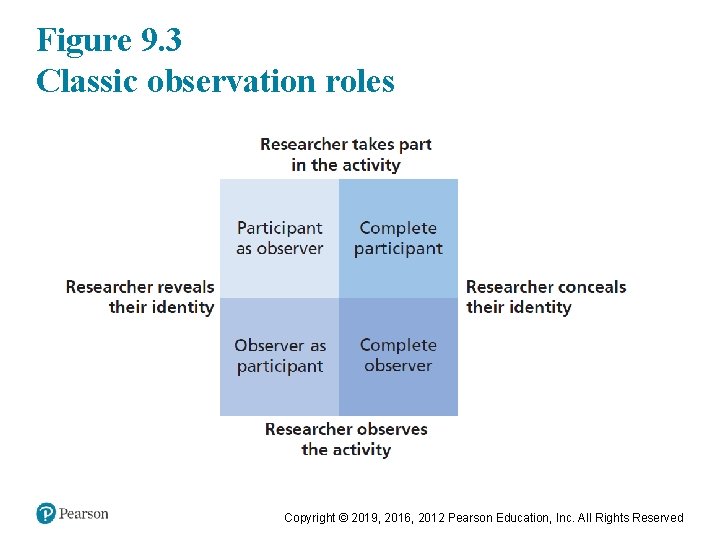 Figure 9.3
Classic observation roles

Researcher takes part in the activity

Researcher reveals their identity

Participant as observer

Complete participant

Researcher conceals their identity

Observer as participant

Complete observer

Researcher observes the activity

Pearson

Copyright © 2019, 2016, 2012 Pearson Education, Inc. All Rights Reserved